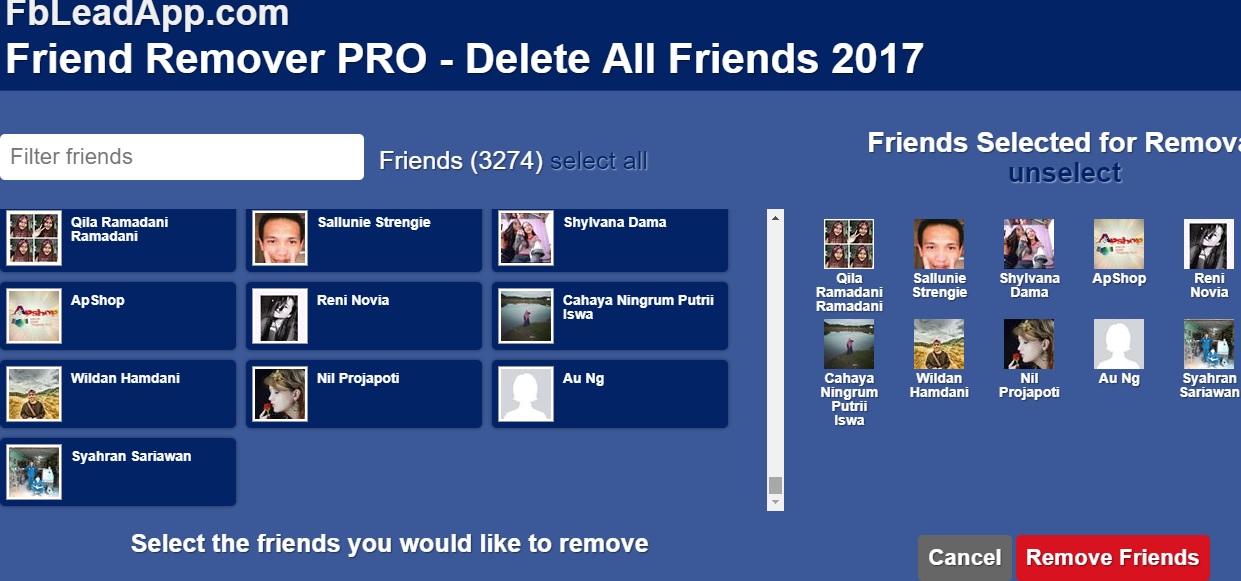 FbLeadApp.com
Friend Remover PRO - Delete All Friends 2017

Filter friends

Friends (3274) select all

Qila Ramadani Ramadani

Sallunie Strengie

Shylvana Dama

ApShop

Reni Novia

Cahaya Ningrum Putrii Iswa

Wildan Hamdani

Nil Projapoti

Au Ng

Syahran Sariawan

Select the friends you would like to remove

Friends Selected for Remova

unselect

Qila Ramadani Ramadani

Sallunie Strengie

Shylvana Dama

ApShop

Reni Novia

Cahaya Ningrum Putrii Iswa

Wildan Hamdani

Nil Projapoti

Au Ng

Syahran Sariawan

Cancel

Remove Friends